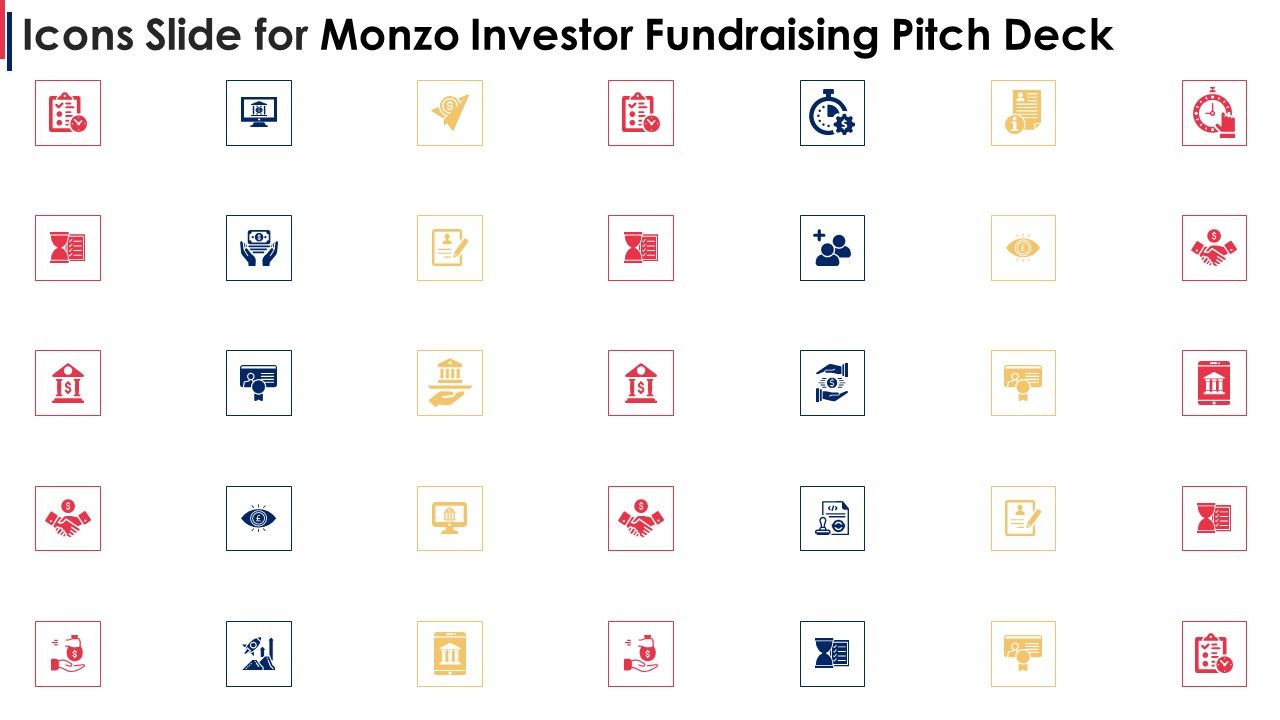 Icons Slide for Monzo Investor Fundraising Pitch Deck